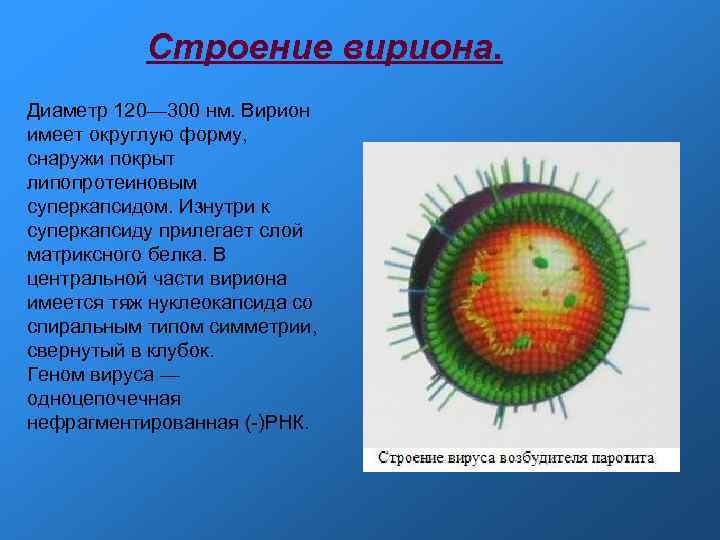 Строение вириона.

Диаметр 120—300 нм. Вирион имеет округлую форму, снаружи покрыт липопротеиновым суперкапсидом. Изнутри к суперкапсиду прилегает слой матриксного белка. В центральной части вириона имеется тяж нуклеокапсида со спиральным типом симметрии, свернутый в клубок.
Геном вируса — одноцепочечная нефрагментированная (-)РНК.

Строение вируса возбудителя паротита